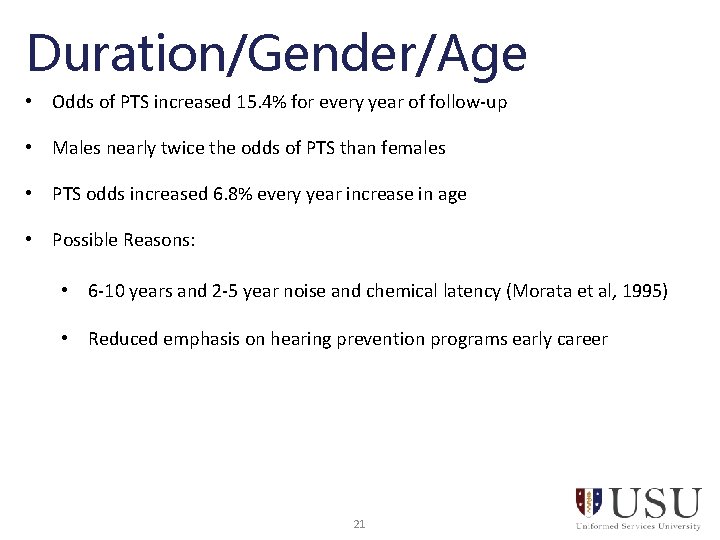 Duration/Gender/Age

• Odds of PTS increased 15.4% for every year of follow-up

• Males nearly twice the odds of PTS than females

• PTS odds increased 6.8% every year increase in age

• Possible Reasons:

• 6-10 years and 2-5 year noise and chemical latency (Morata et al, 1995)

• Reduced emphasis on hearing prevention programs early career

21

USU
Uniformed Services University